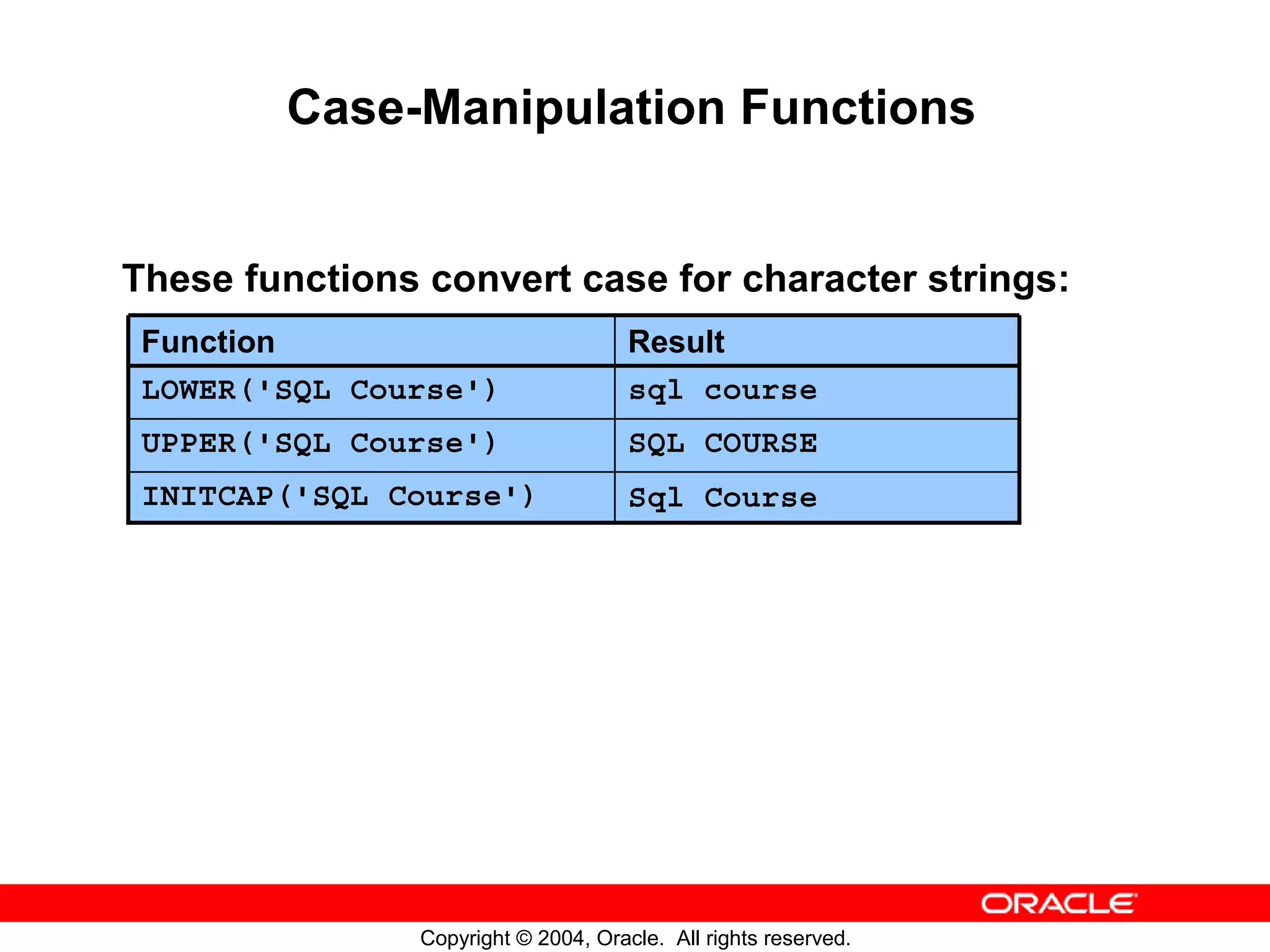 Case-Manipulation Functions

These functions convert case for character strings:

| Function | Result |
|---|---|
| LOWER('SQL Course') | sql course |
| UPPER('SQL Course') | SQL COURSE |
| INITCAP('SQL Course') | Sql Course |

ORACLE

Copyright © 2004, Oracle. All rights reserved.